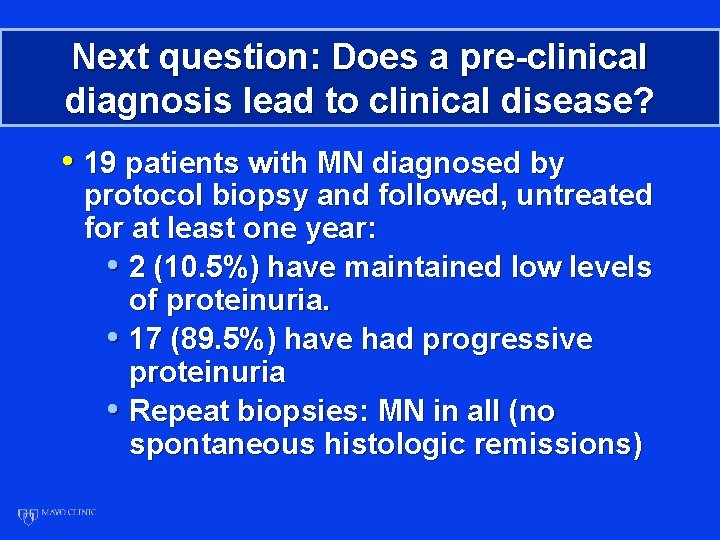 Next question: Does a pre-clinical diagnosis lead to clinical disease?

• 19 patients with MN diagnosed by protocol biopsy and followed, untreated for at least one year:
  • 2 (10.5%) have maintained low levels of proteinuria.
  • 17 (89.5%) have had progressive proteinuria
  • Repeat biopsies: MN in all (no spontaneous histologic remissions)

MAYO CLINIC